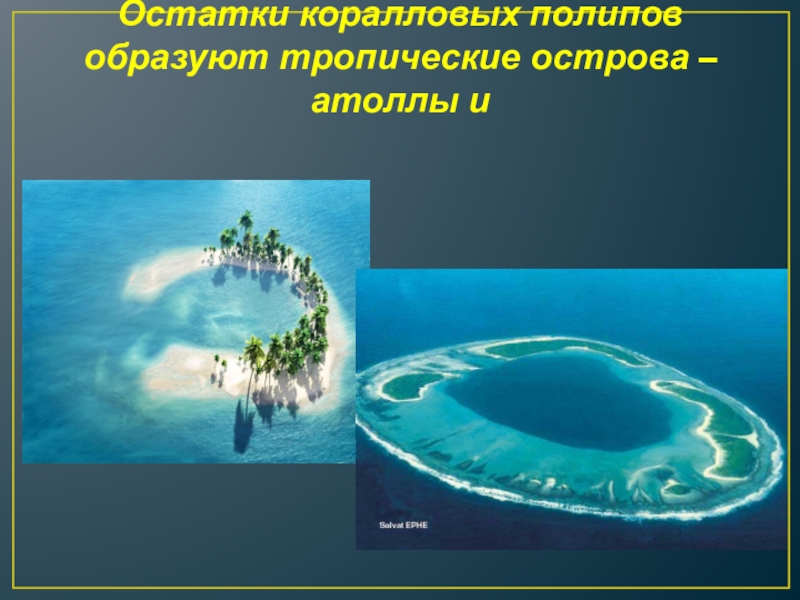 Остатки коралловых полипов образуют тропические острова – атоллы и

Salvat EPHE